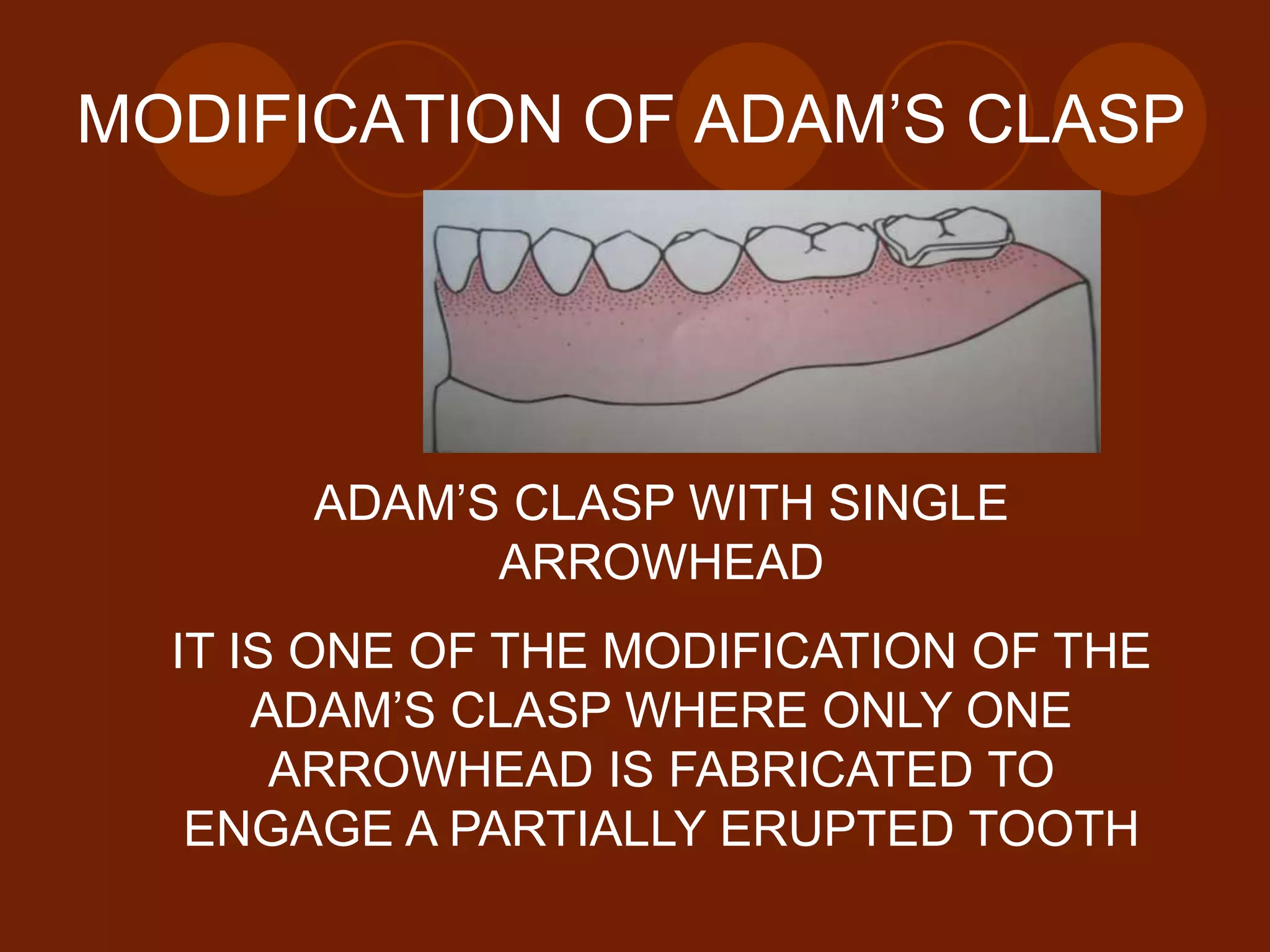 MODIFICATION OF ADAM’S CLASP

ADAM’S CLASP WITH SINGLE ARROWHEAD

IT IS ONE OF THE MODIFICATION OF THE ADAM’S CLASP WHERE ONLY ONE ARROWHEAD IS FABRICATED TO ENGAGE A PARTIALLY ERUPTED TOOTH